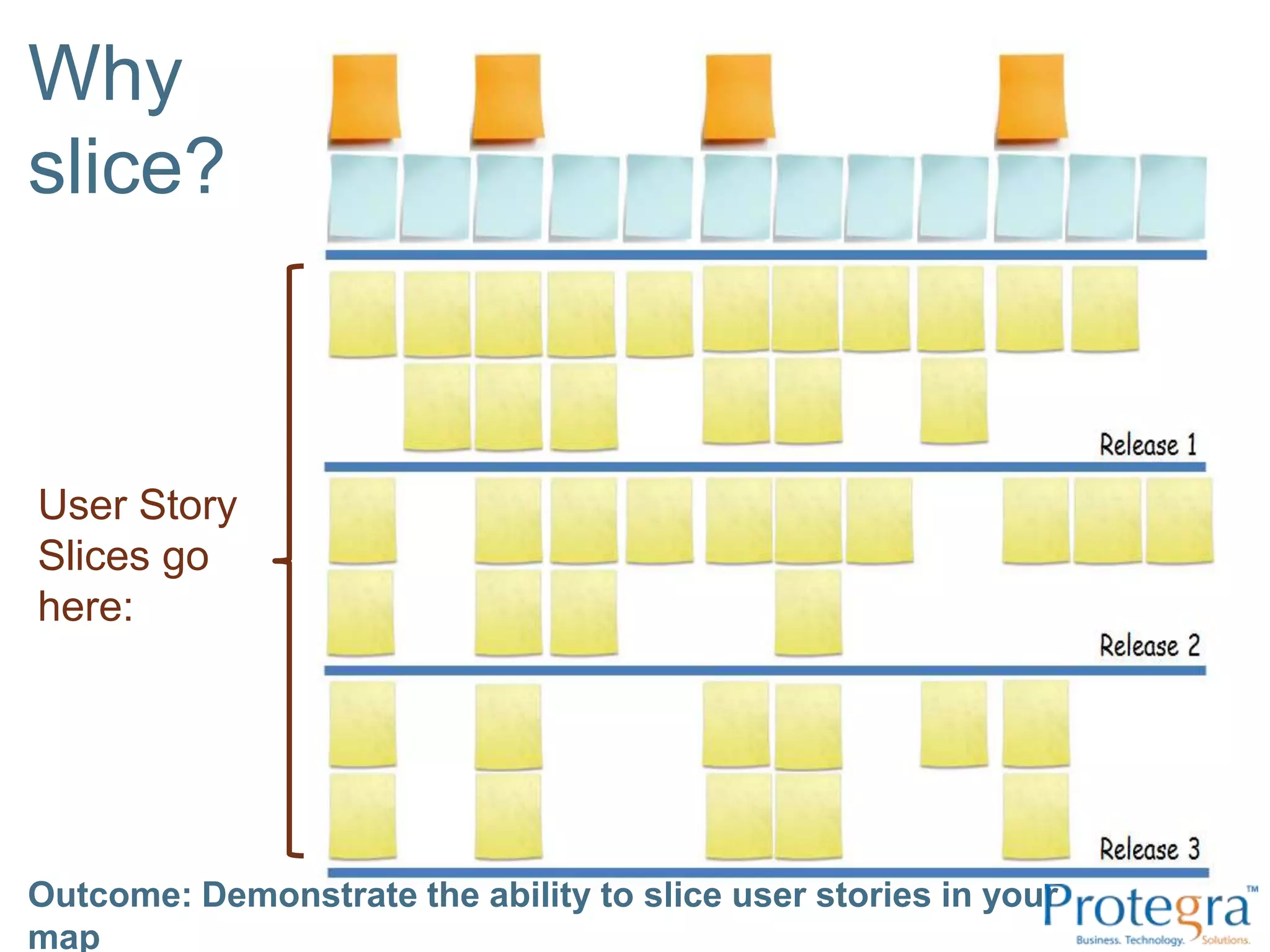 Why slice?

User Story Slices go here:

Release 1

Release 2

Release 3

Outcome: Demonstrate the ability to slice user stories in your map

Protegra™
Business. Technology. Solutions.